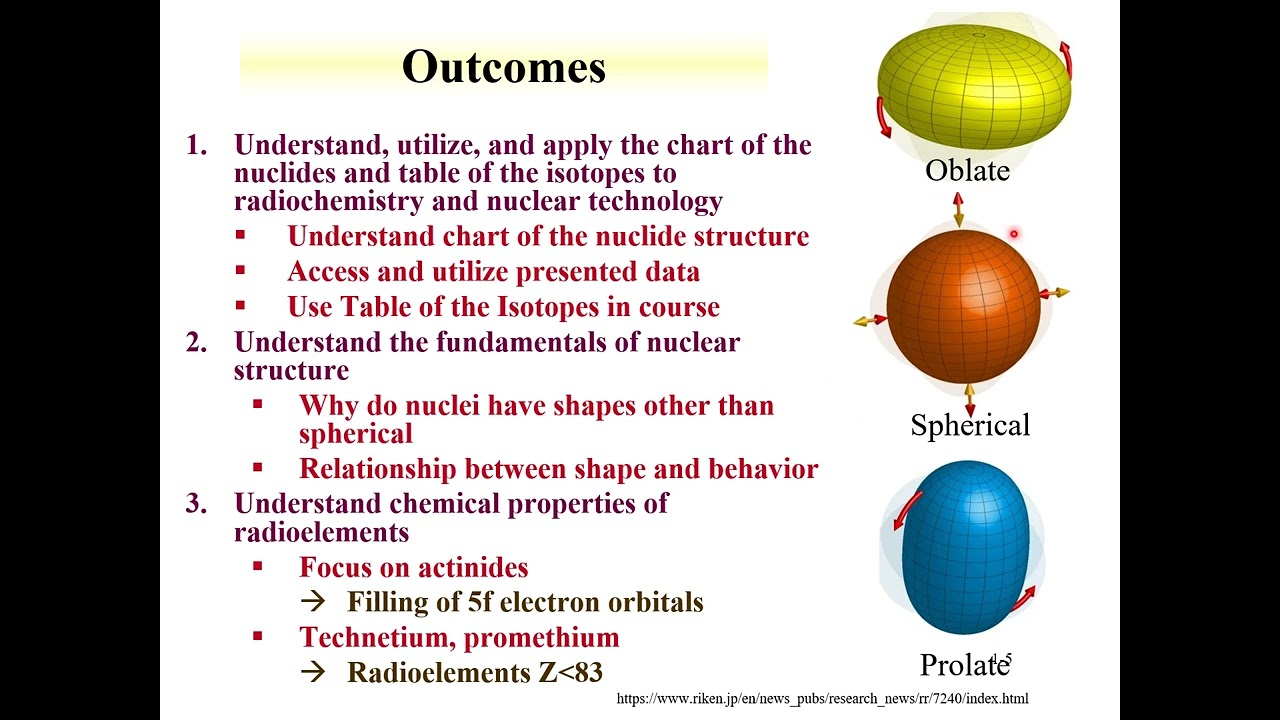 Outcomes

1. Understand, utilize, and apply the chart of the nuclides and table of the isotopes to radiochemistry and nuclear technology
▪ Understand chart of the nuclide structure
▪ Access and utilize presented data
▪ Use Table of the Isotopes in course
2. Understand the fundamentals of nuclear structure
▪ Why do nuclei have shapes other than spherical
▪ Relationship between shape and behavior
3. Understand chemical properties of radioelements
▪ Focus on actinides
→ Filling of 5f electron orbitals
▪ Technetium, promethium
→ Radioelements Z<83

Oblate

Spherical

Prolate

1-5

https://www.riken.jp/en/news_pubs/research_news/rr/7240/index.html